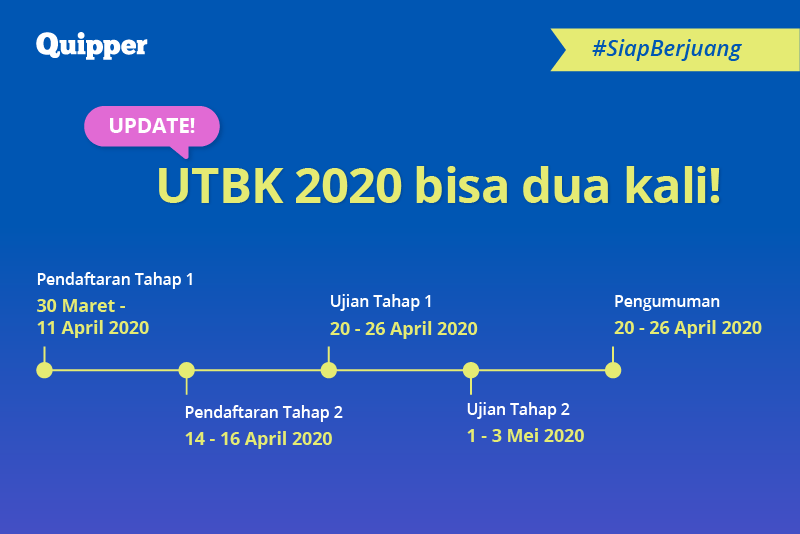 Quipper

#SiapBerjuang

UPDATE!

UTBK 2020 bisa dua kali!

Pendaftaran Tahap 1
30 Maret - 11 April 2020

Pendaftaran Tahap 2
14 - 16 April 2020

Ujian Tahap 1
20 - 26 April 2020

Ujian Tahap 2
1 - 3 Mei 2020

Pengumuman
20 - 26 April 2020